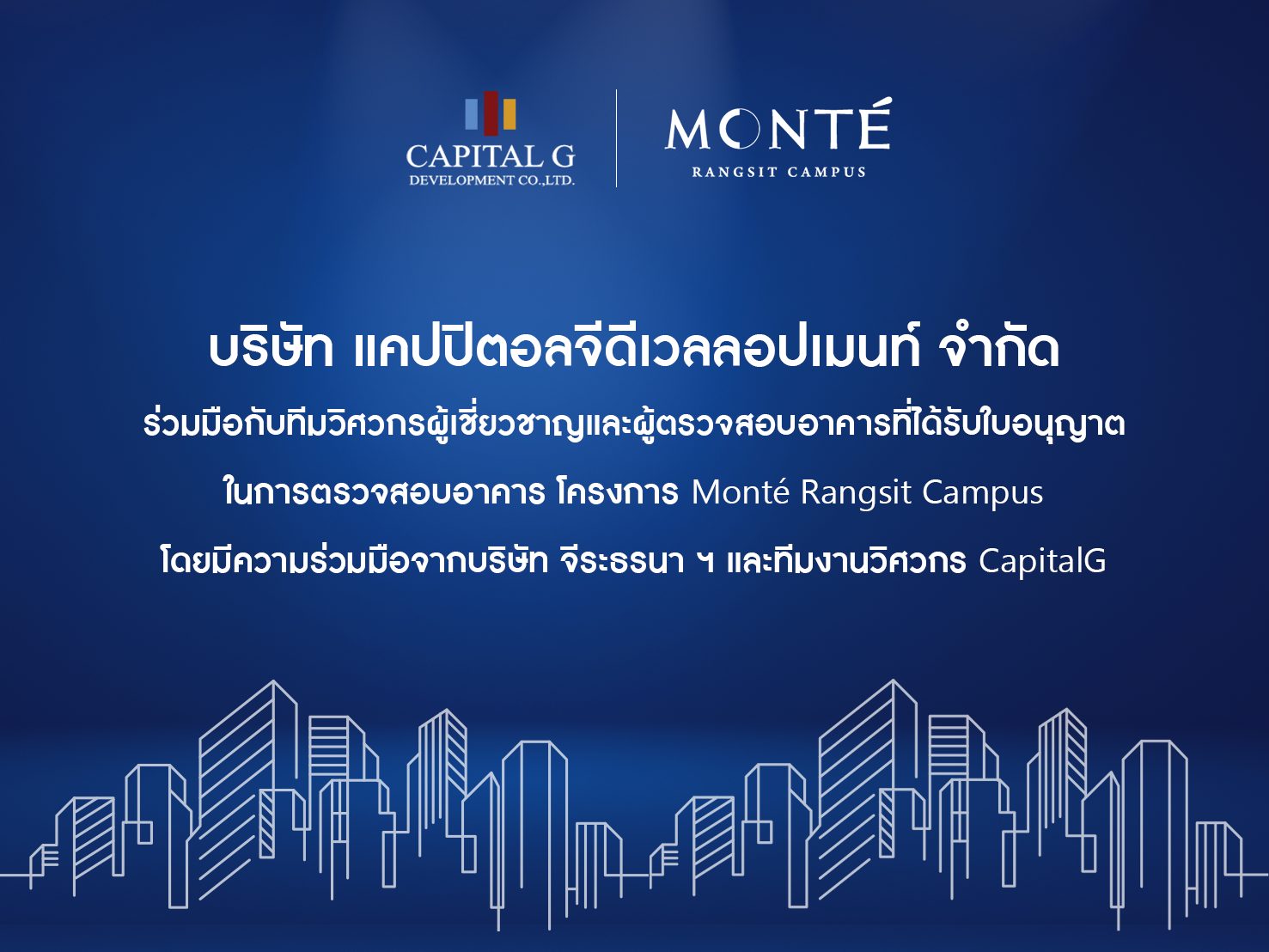 CAPITAL G
DEVELOPMENT CO.,LTD.

MONTÉ
RANGSIT CAMPUS

บริษัท แคปปิตอลจีดีเวลลอปเมนท์ จำกัด

ร่วมมือกับทีมวิศวกรผู้เชี่ยวชาญและผู้ตรวจสอบอาคารที่ได้รับใบอนุญาต

ในการตรวจสอบอาคาร โครงการ Monté Rangsit Campus

โดยมีความร่วมมือจากบริษัท จีระธรนา ฯ และทีมงานวิศวกร CapitalG